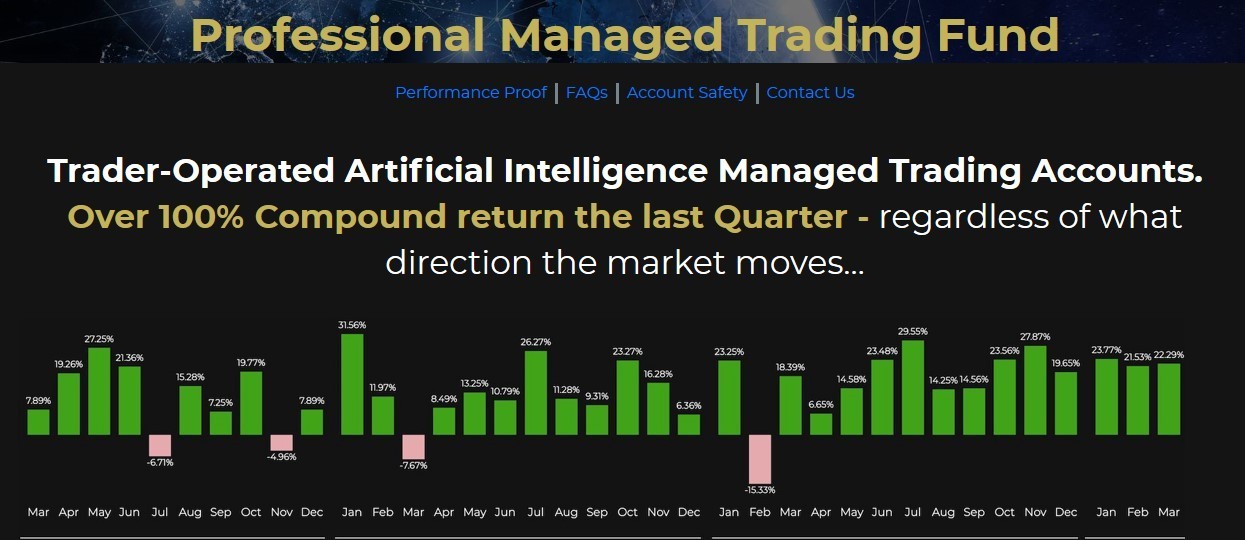 Professional Managed Trading Fund

Performance Proof | FAQs | Account Safety | Contact Us

Trader-Operated Artificial Intelligence Managed Trading Accounts.
Over 100% Compound return the last Quarter - regardless of what direction the market moves...

7.89% 19.26% 27.25% 21.36% -6.71% 15.28% 7.25% 19.77% -4.96% 7.89%
Mar Apr May Jun Jul Aug Sep Oct Nov Dec

31.56% 11.97% -7.67% 8.49% 13.25% 10.79% 26.27% 11.28% 9.31% 23.27% 16.28% 6.36%
Jan Feb Mar Apr May Jun Jul Aug Sep Oct Nov Dec

23.25% -15.33% 18.39% 6.65% 14.58% 23.48% 29.55% 14.25% 14.56% 23.56% 27.87% 19.65%
Jan Feb Mar Apr May Jun Jul Aug Sep Oct Nov Dec

23.77% 21.53% 22.29%
Jan Feb Mar